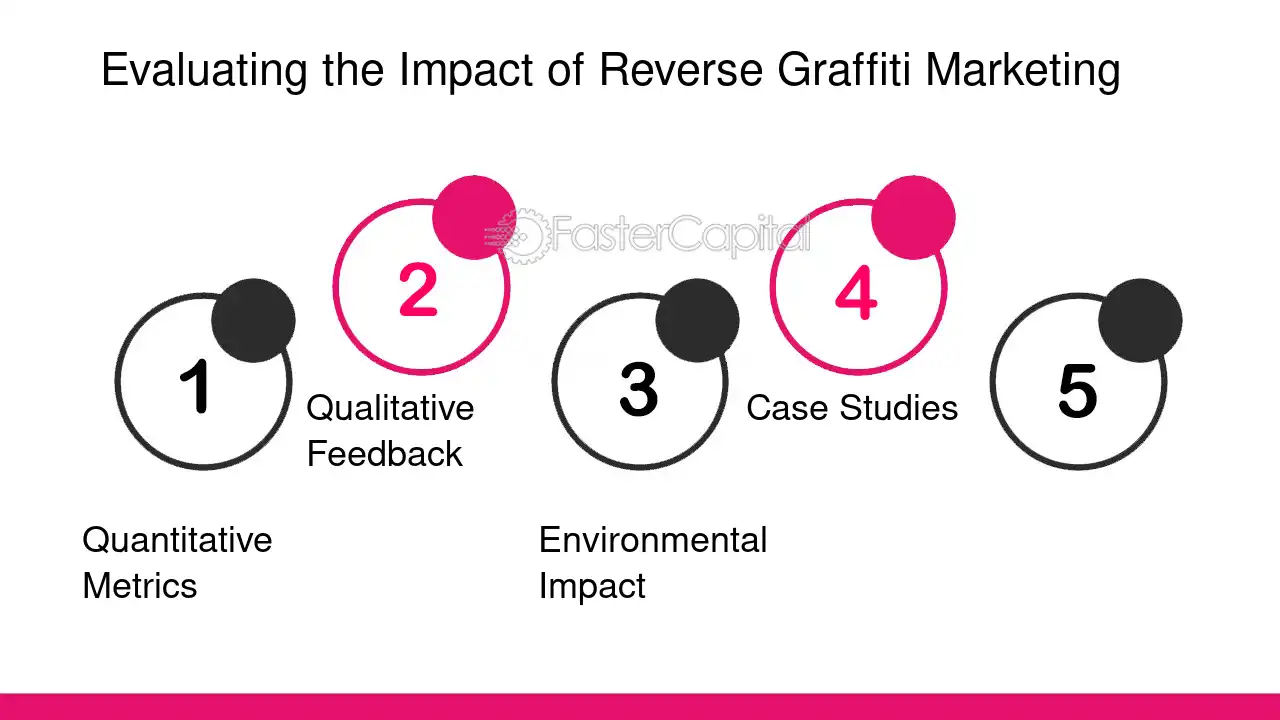 Evaluating the Impact of Reverse Graffiti Marketing

1

Quantitative Metrics

2

Qualitative Feedback

3

Environmental Impact

4

Case Studies

5

FasterCapital